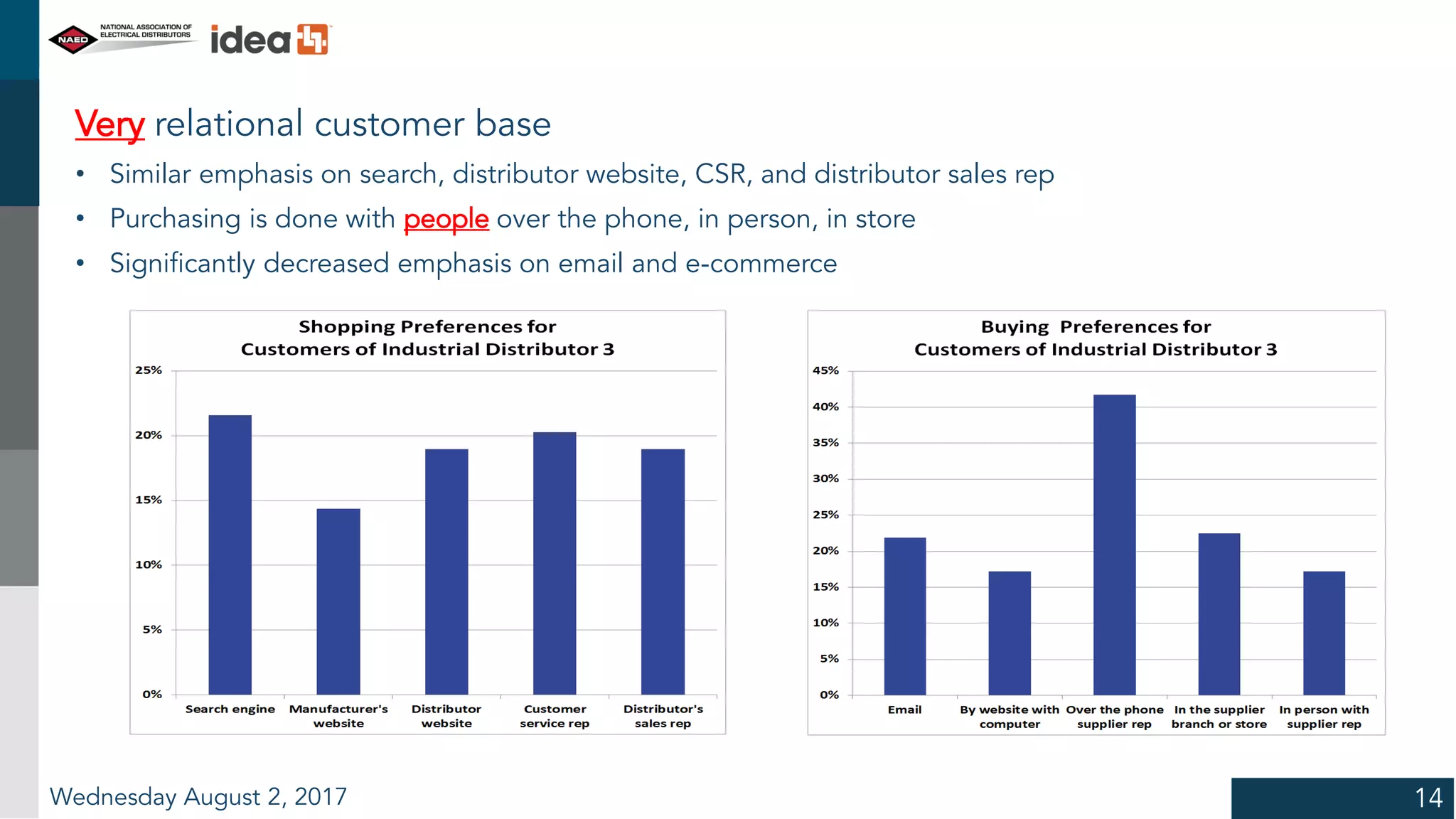 NAED NATIONAL ASSOCIATION OF ELECTRICAL DISTRIBUTORS idea

Very relational customer base

• Similar emphasis on search, distributor website, CSR, and distributor sales rep
• Purchasing is done with people over the phone, in person, in store
• Significantly decreased emphasis on email and e-commerce

Shopping Preferences for Customers of Industrial Distributor 3

25%
20%
15%
10%
5%
0%

Search engine
Manufacturer's website
Distributor website
Customer service rep
Distributor's sales rep

Buying Preferences for Customers of Industrial Distributor 3

45%
40%
35%
30%
25%
20%
15%
10%
5%
0%

Email
By website with computer
Over the phone supplier rep
In the supplier branch or store
In person with supplier rep

Wednesday August 2, 2017

14